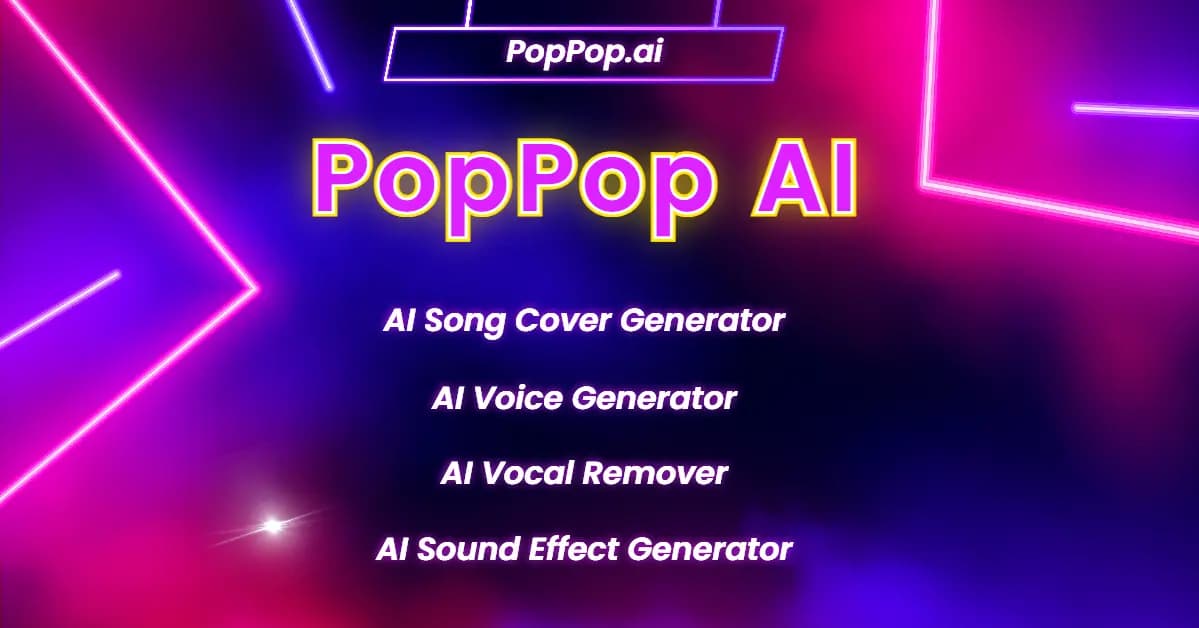 PopPop.ai

PopPop AI

AI Song Cover Generator

AI Voice Generator

AI Vocal Remover

AI Sound Effect Generator